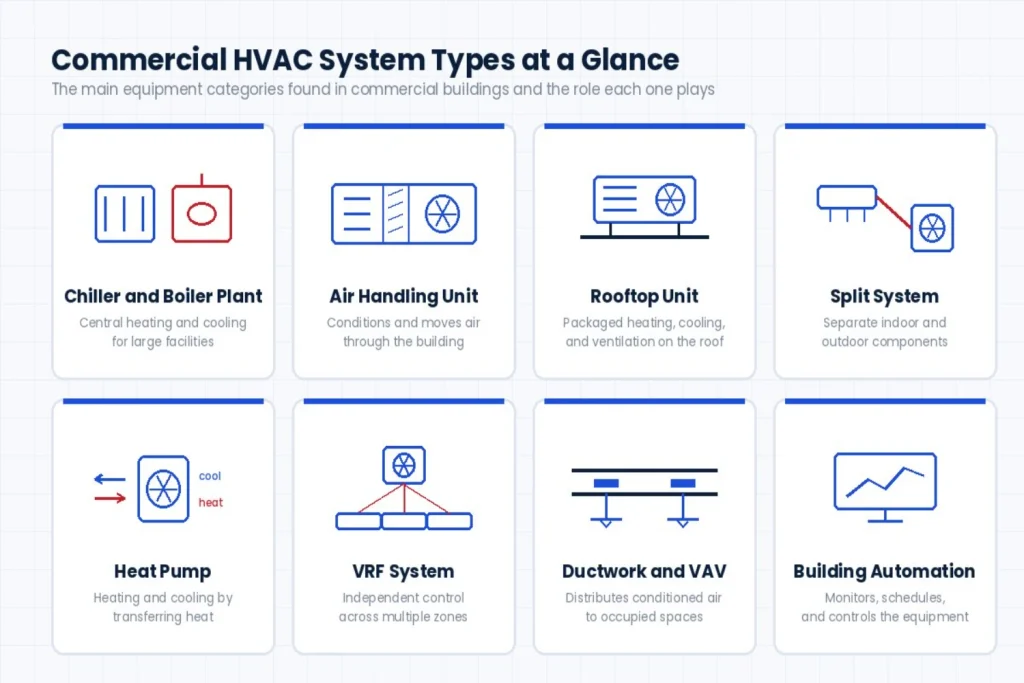 Commercial HVAC System Types at a Glance
The main equipment categories found in commercial buildings and the role each one plays

Chiller and Boiler Plant
Central heating and cooling for large facilities

Air Handling Unit
Conditions and moves air through the building

Rooftop Unit
Packaged heating, cooling, and ventilation on the roof

Split System
Separate indoor and outdoor components

cool
heat

Heat Pump
Heating and cooling by transferring heat

VRF System
Independent control across multiple zones

Ductwork and VAV
Distributes conditioned air to occupied spaces

Building Automation
Monitors, schedules, and controls the equipment